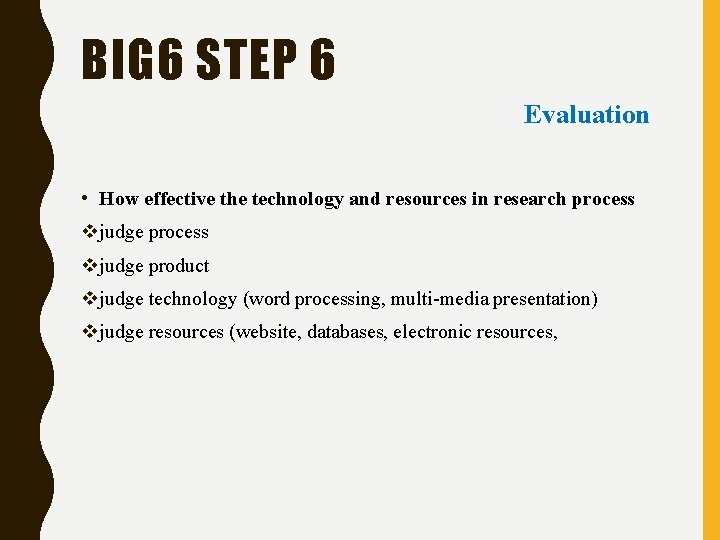 BIG6 STEP 6

Evaluation

• How effective the technology and resources in research process

❖judge process

❖judge product

❖judge technology (word processing, multi-media presentation)

❖judge resources (website, databases, electronic resources,